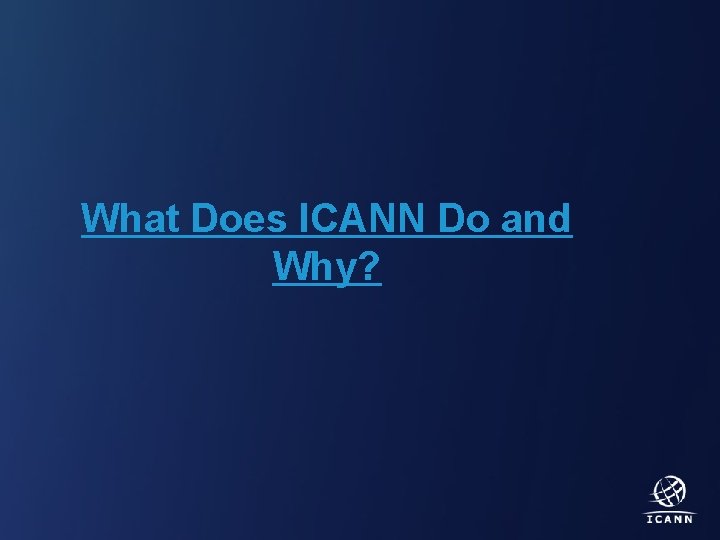 What Does ICANN Do and Why?

ICANN